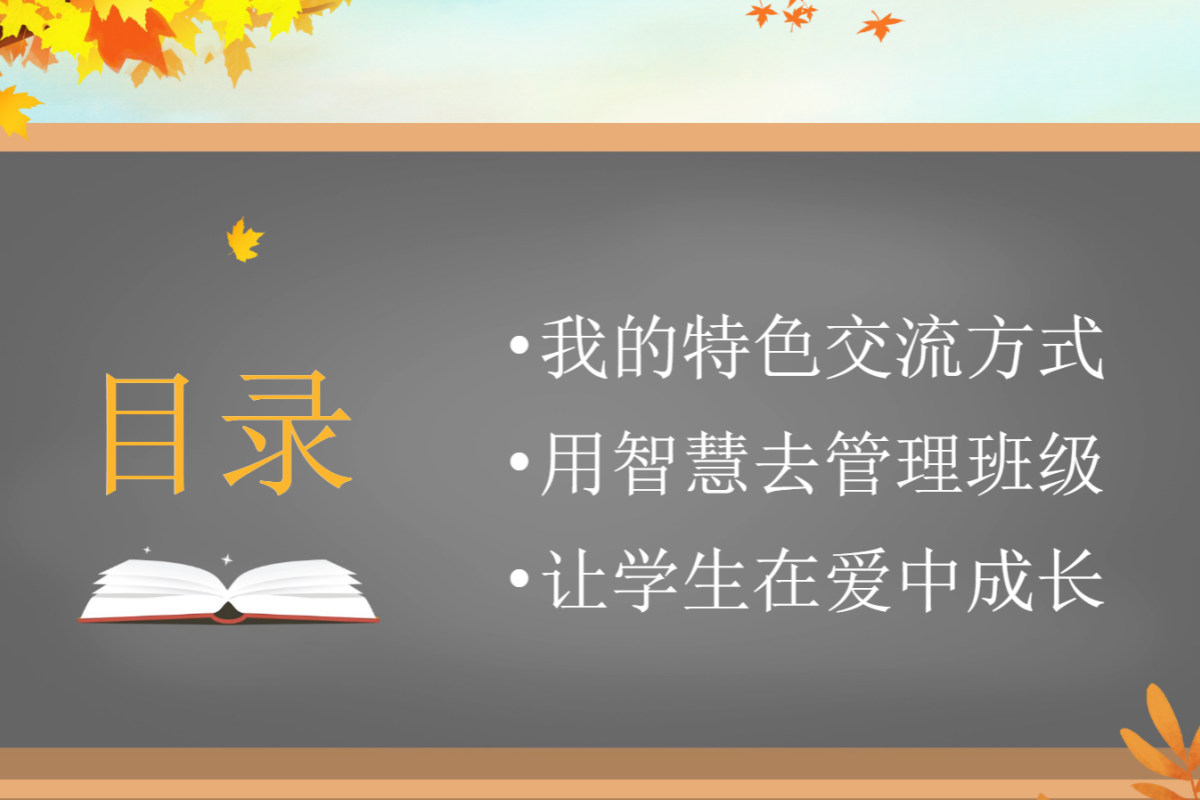 目录

•我的特色交流方式
•用智慧去管理班级
•让学生在爱中成长